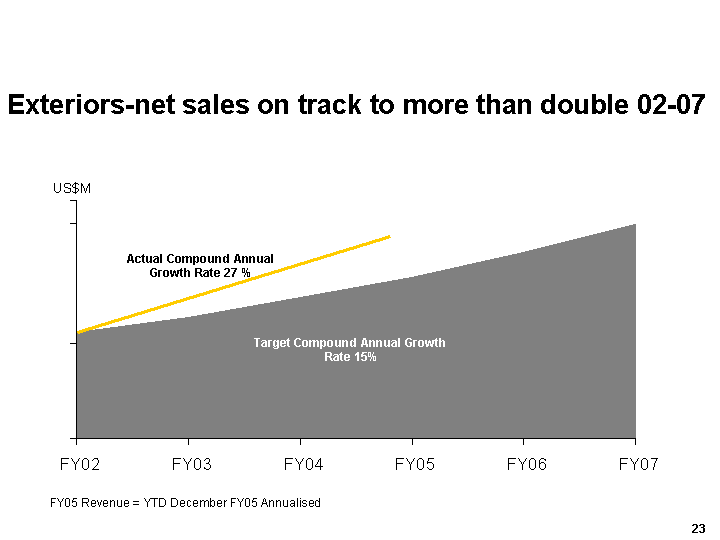 Exteriors-net sales on track to more than double 02-07

US$M

Actual Compound Annual Growth Rate 27 %

Target Compound Annual Growth Rate 15%

FY02 FY03 FY04 FY05 FY06 FY07

FY05 Revenue = YTD December FY05 Annualised

23